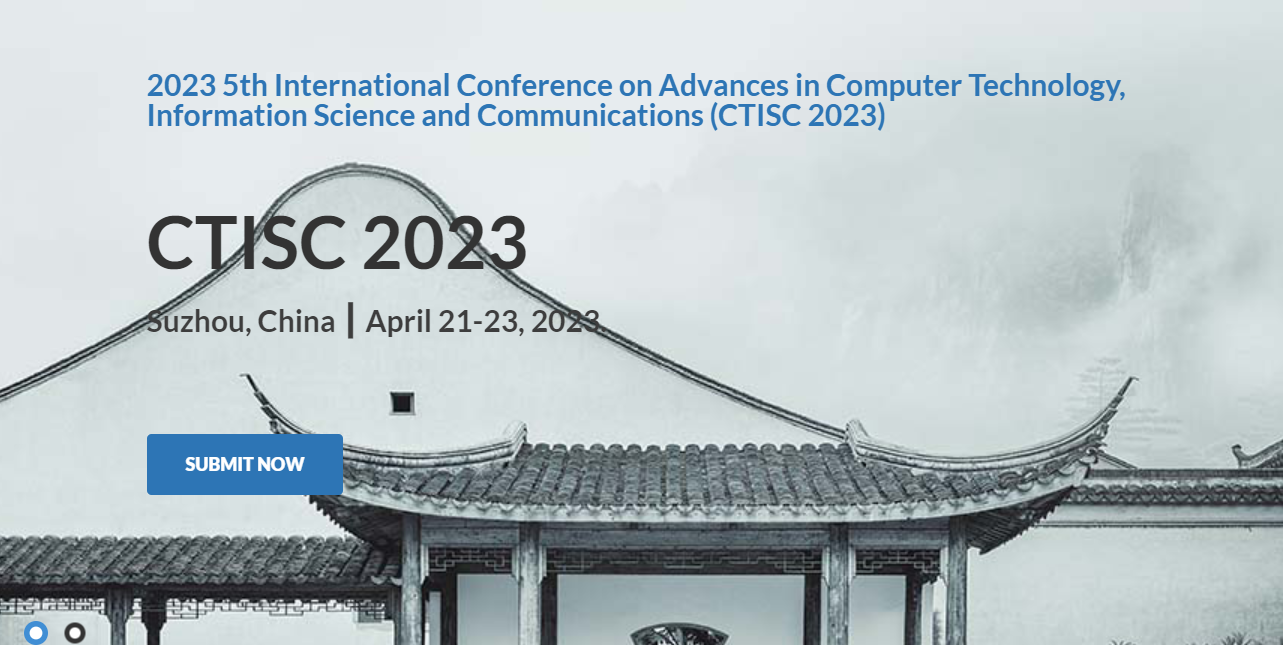 2023 5th International Conference on Advances in Computer Technology, Information Science and Communications (CTISC 2023)

CTISC 2023

Suzhou, China | April 21-23, 2023

SUBMIT NOW